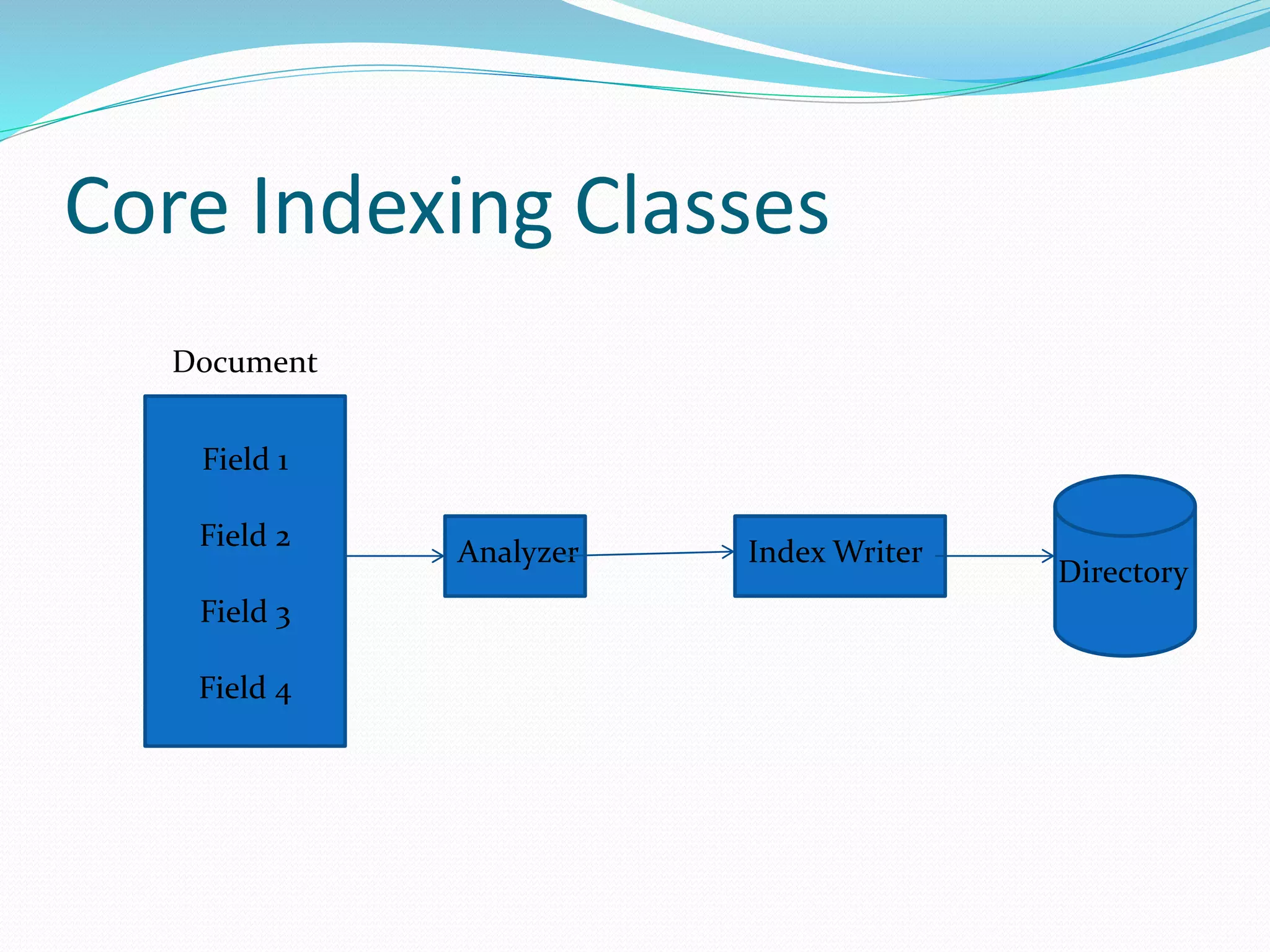 Core Indexing Classes

Document

Field 1

Field 2

Field 3

Field 4

Analyzer

Index Writer

Directory